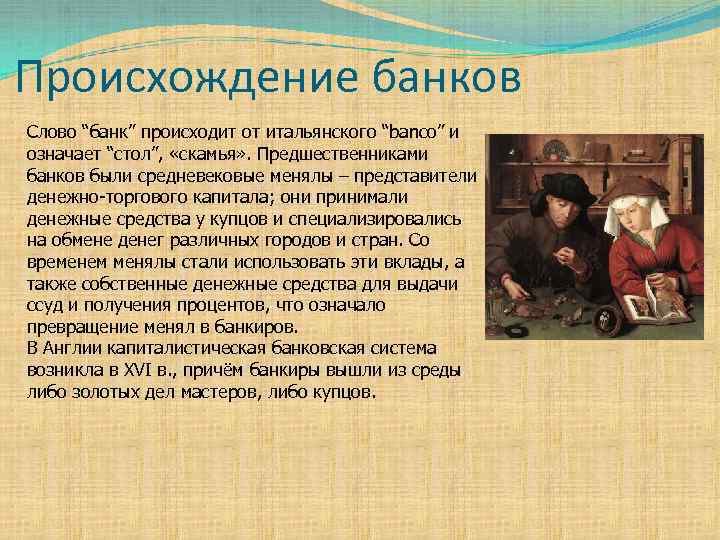 Происхождение банков

Слово “банк” происходит от итальянского “banco” и означает “стол”, «скамья». Предшественниками банков были средневековые менялы – представители денежно-торгового капитала; они принимали денежные средства у купцов и специализировались на обмене денег различных городов и стран. Со временем менялы стали использовать эти вклады, а также собственные денежные средства для выдачи ссуд и получения процентов, что означало превращение менял в банкиров.
В Англии капиталистическая банковская система возникла в XVI в., причём банкиры вышли из среды либо золотых дел мастеров, либо купцов.